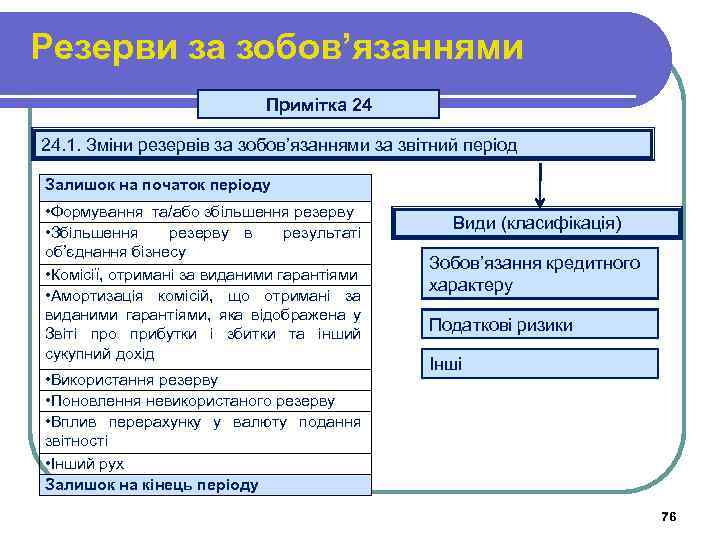 Резерви за зобов'язаннями

Примітка 24

24.1. Зміни резервів за зобов'язаннями за звітний період

Залишок на початок періоду

•Формування та/або збільшення резерву

•Збільшення резерву в результаті об'єднання бізнесу

•Комісії, отримані за виданими гарантіями

•Амортизація комісій, що отримані за виданими гарантіями, яка відображена у Звіті про прибутки і збитки та інший сукупний дохід

•Використання резерву

•Поновлення невикористаного резерву

•Вплив перерахунку у валюту подання звітності

•Інший рух

Залишок на кінець періоду

Види (класифікація)

Зобов'язання кредитного характеру

Податкові ризики

Інші

76